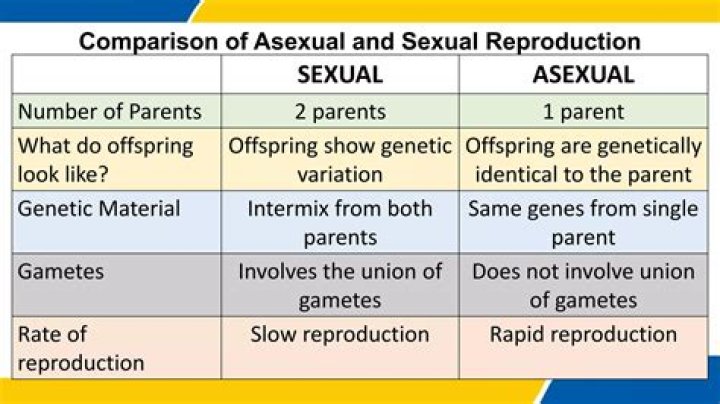 Comparison of Asexual and Sexual Reproduction

| | SEXUAL | ASEXUAL |
|---|---|---|
| Number of Parents | 2 parents | 1 parent |
| What do offspring look like? | Offspring show genetic variation | Offspring are genetically identical to the parent |
| Genetic Material | Intermix from both parents | Same genes from single parent |
| Gametes | Involves the union of gametes | Does not involve union of gametes |
| Rate of reproduction | Slow reproduction | Rapid reproduction |